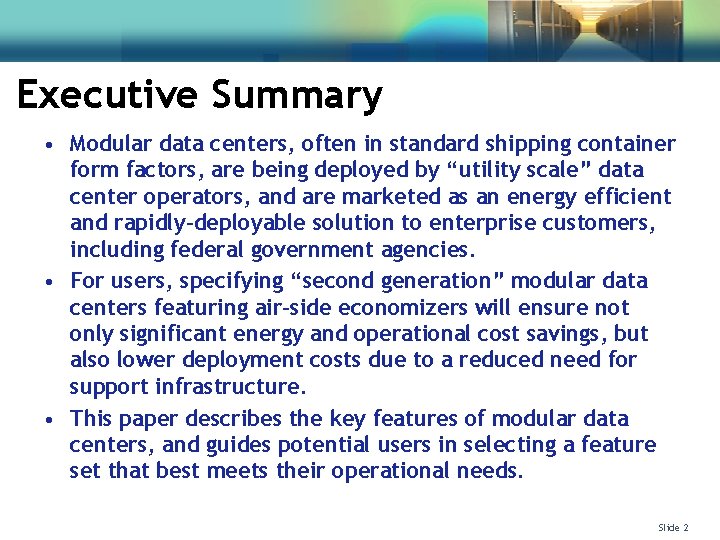 Executive Summary

• Modular data centers, often in standard shipping container form factors, are being deployed by “utility scale” data center operators, and are marketed as an energy efficient and rapidly-deployable solution to enterprise customers, including federal government agencies.

• For users, specifying “second generation” modular data centers featuring air-side economizers will ensure not only significant energy and operational cost savings, but also lower deployment costs due to a reduced need for support infrastructure.

• This paper describes the key features of modular data centers, and guides potential users in selecting a feature set that best meets their operational needs.

Slide 2